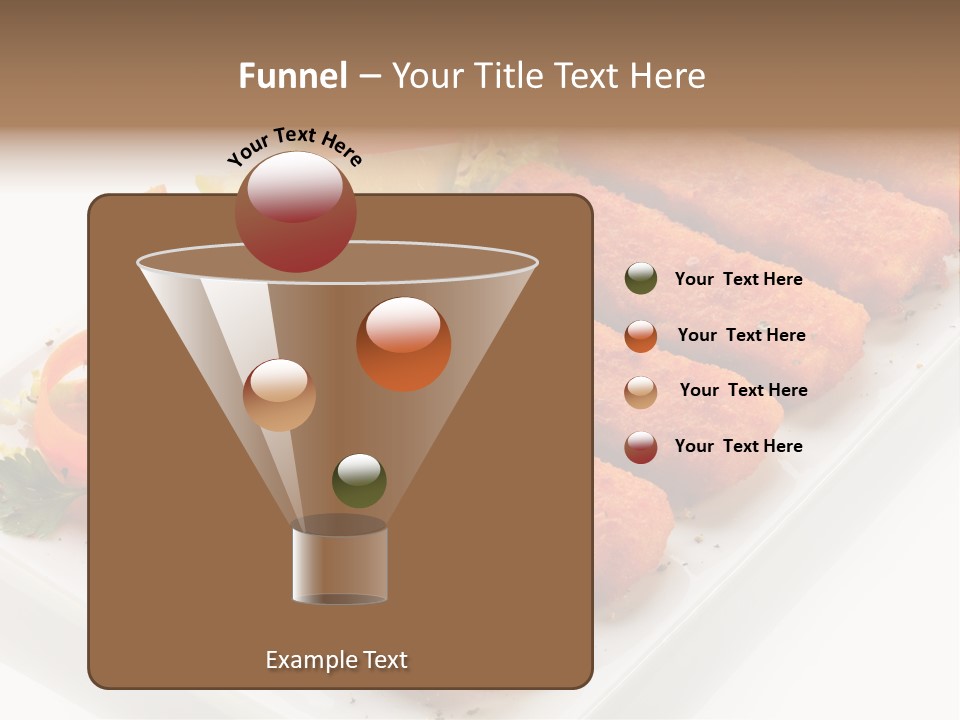 Funnel – Your Title Text Here

Your Text Here

Your Text Here

Your Text Here

Your Text Here

Your Text Here

Example Text